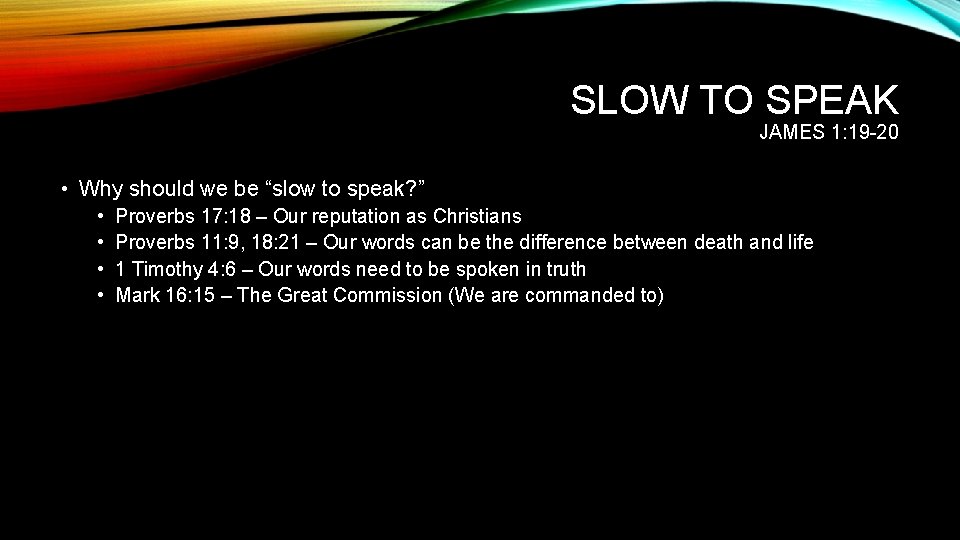 SLOW TO SPEAK
JAMES 1:19-20

• Why should we be “slow to speak?”
  • Proverbs 17:18 – Our reputation as Christians
  • Proverbs 11:9, 18:21 – Our words can be the difference between death and life
  • 1 Timothy 4:6 – Our words need to be spoken in truth
  • Mark 16:15 – The Great Commission (We are commanded to)